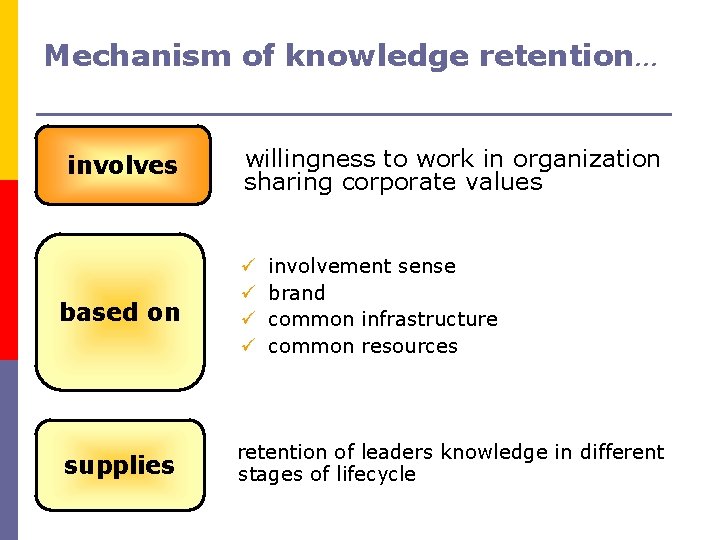 Mechanism of knowledge retention…

involves

willingness to work in organization sharing corporate values

based on

✓ involvement sense
✓ brand
✓ common infrastructure
✓ common resources

supplies

retention of leaders knowledge in different stages of lifecycle